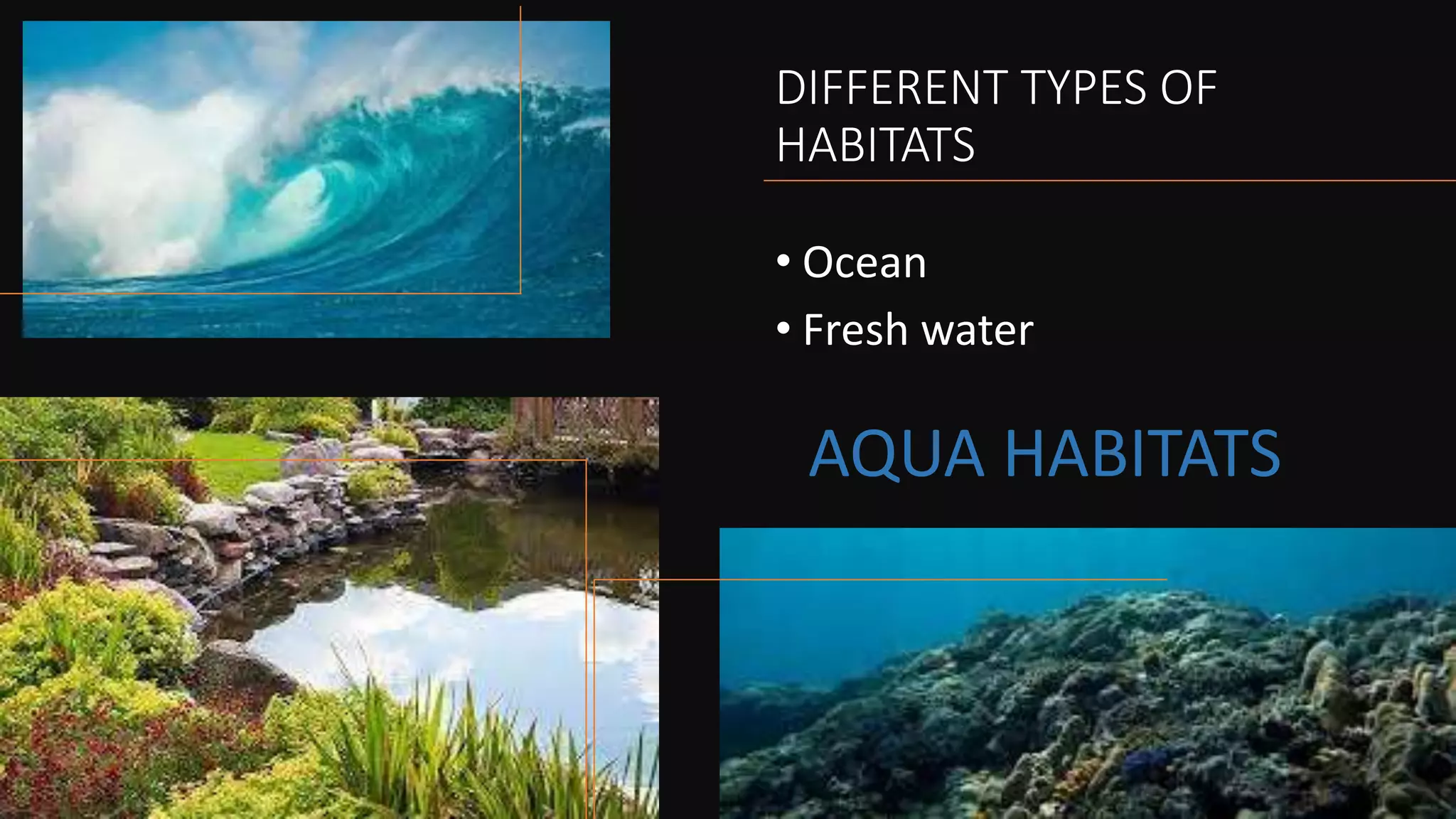 DIFFERENT TYPES OF HABITATS

• Ocean
• Fresh water

AQUA HABITATS